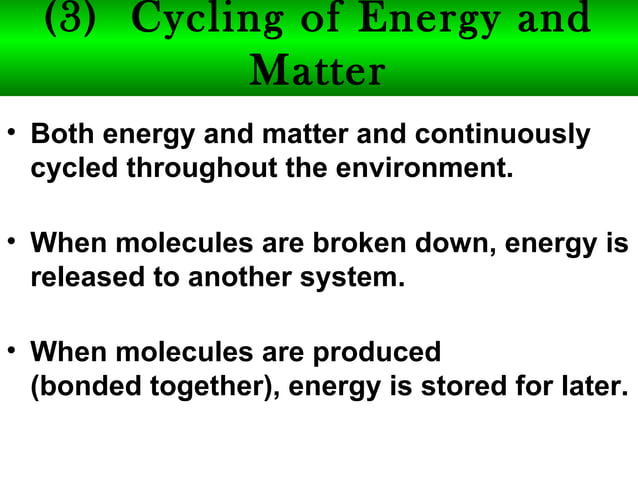 (3) Cycling of Energy and Matter

• Both energy and matter and continuously cycled throughout the environment.

• When molecules are broken down, energy is released to another system.

• When molecules are produced (bonded together), energy is stored for later.